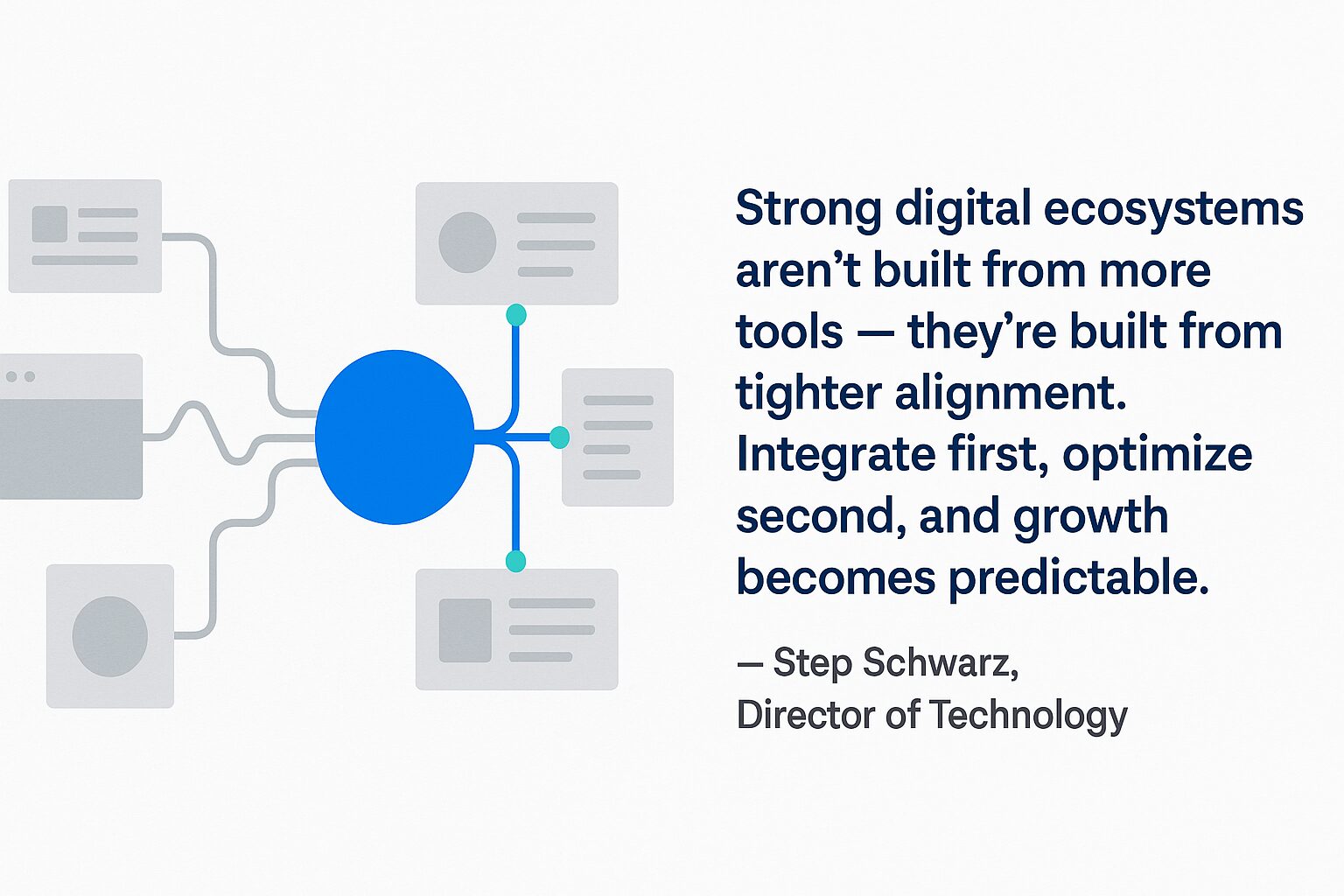 Strong digital ecosystems aren’t built from more tools — they’re built from tighter alignment. Integrate first, optimize second, and growth becomes predictable.

— Step Schwarz,
Director of Technology